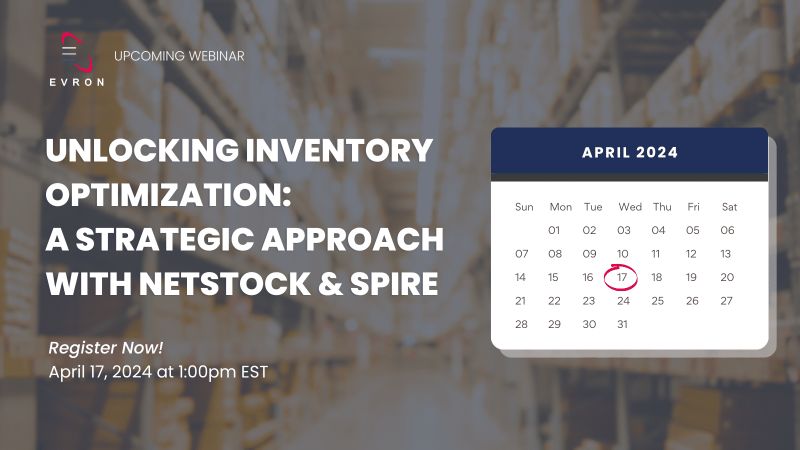 EVRON

UPCOMING WEBINAR

UNLOCKING INVENTORY OPTIMIZATION: A STRATEGIC APPROACH WITH NETSTOCK & SPIRE

Register Now!
April 17, 2024 at 1:00pm EST

APRIL 2024

| Sun | Mon | Tue | Wed | Thu | Fri | Sat |
|---|---|---|---|---|---|---|
| | 01 | 02 | 03 | 04 | 05 | 06 |
| 07 | 08 | 09 | 10 | 11 | 12 | 13 |
| 14 | 15 | 16 | 17 | 18 | 19 | 20 |
| 21 | 22 | 23 | 24 | 25 | 26 | 27 |
| 28 | 29 | 30 | 31 | | | |